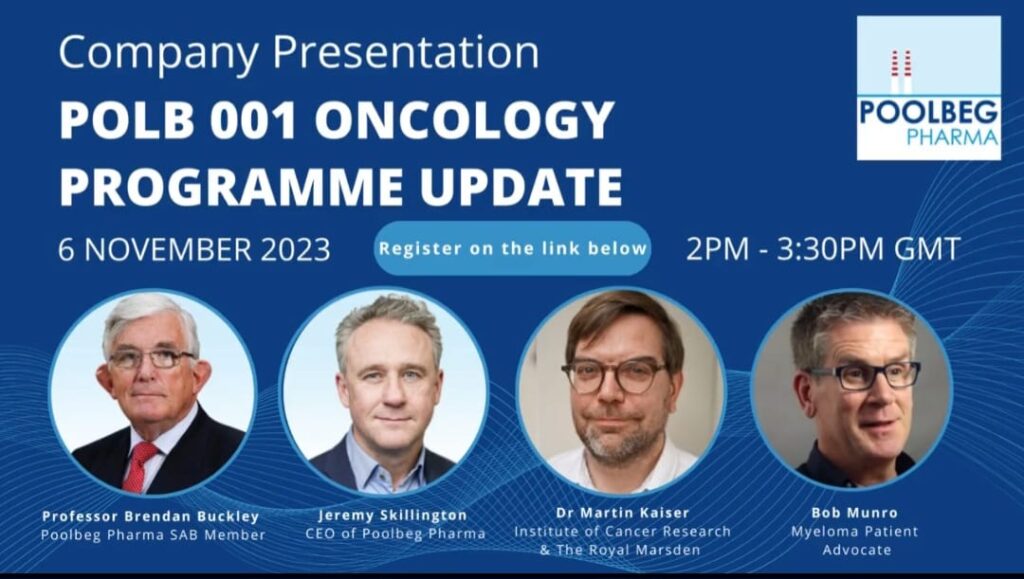 Company Presentation
POLB 001 ONCOLOGY PROGRAMME UPDATE

POOLBEG PHARMA

6 NOVEMBER 2023

Register on the link below

2PM - 3:30PM GMT

Professor Brendan Buckley
Poolbeg Pharma SAB Member

Jeremy Skillington
CEO of Poolbeg Pharma

Dr Martin Kaiser
Institute of Cancer Research & The Royal Marsden

Bob Munro
Myeloma Patient Advocate